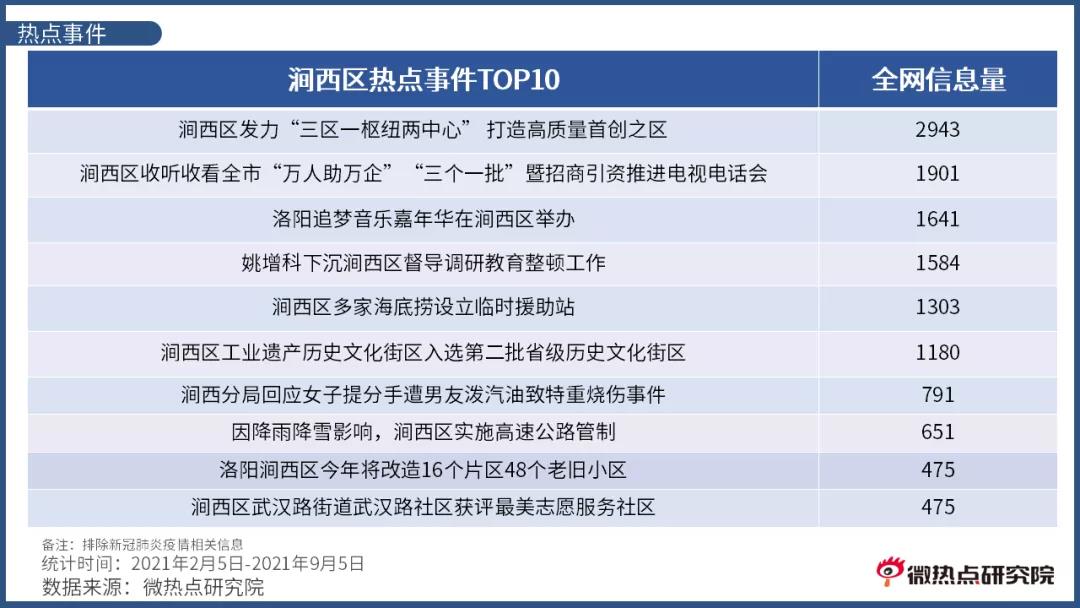 热点事件

| 涧西区热点事件TOP10 | 全网信息量 |
|---|---|
| 涧西区发力“三区一枢纽两中心” 打造高质量首创之区 | 2943 |
| 涧西区收听收看全市“万人助万企”“三个一批”暨招商引资推进电视电话会 | 1901 |
| 洛阳追梦音乐嘉年华在涧西区举办 | 1641 |
| 姚增科下沉涧西区督导调研教育整顿工作 | 1584 |
| 涧西区多家海底捞设立临时援助站 | 1303 |
| 涧西区工业遗产历史文化街区入选第二批省级历史文化街区 | 1180 |
| 涧西分局回应女子提分手遭男友泼汽油致特重烧伤事件 | 791 |
| 因降雨降雪影响，涧西区实施高速公路管制 | 651 |
| 洛阳涧西区今年将改造16个片区48个老旧小区 | 475 |
| 涧西区武汉路街道武汉路社区获评最美志愿服务社区 | 475 |

备注：排除新冠肺炎疫情相关信息
统计时间：2021年2月5日-2021年9月5日
数据来源：微热点研究院

微热点研究院